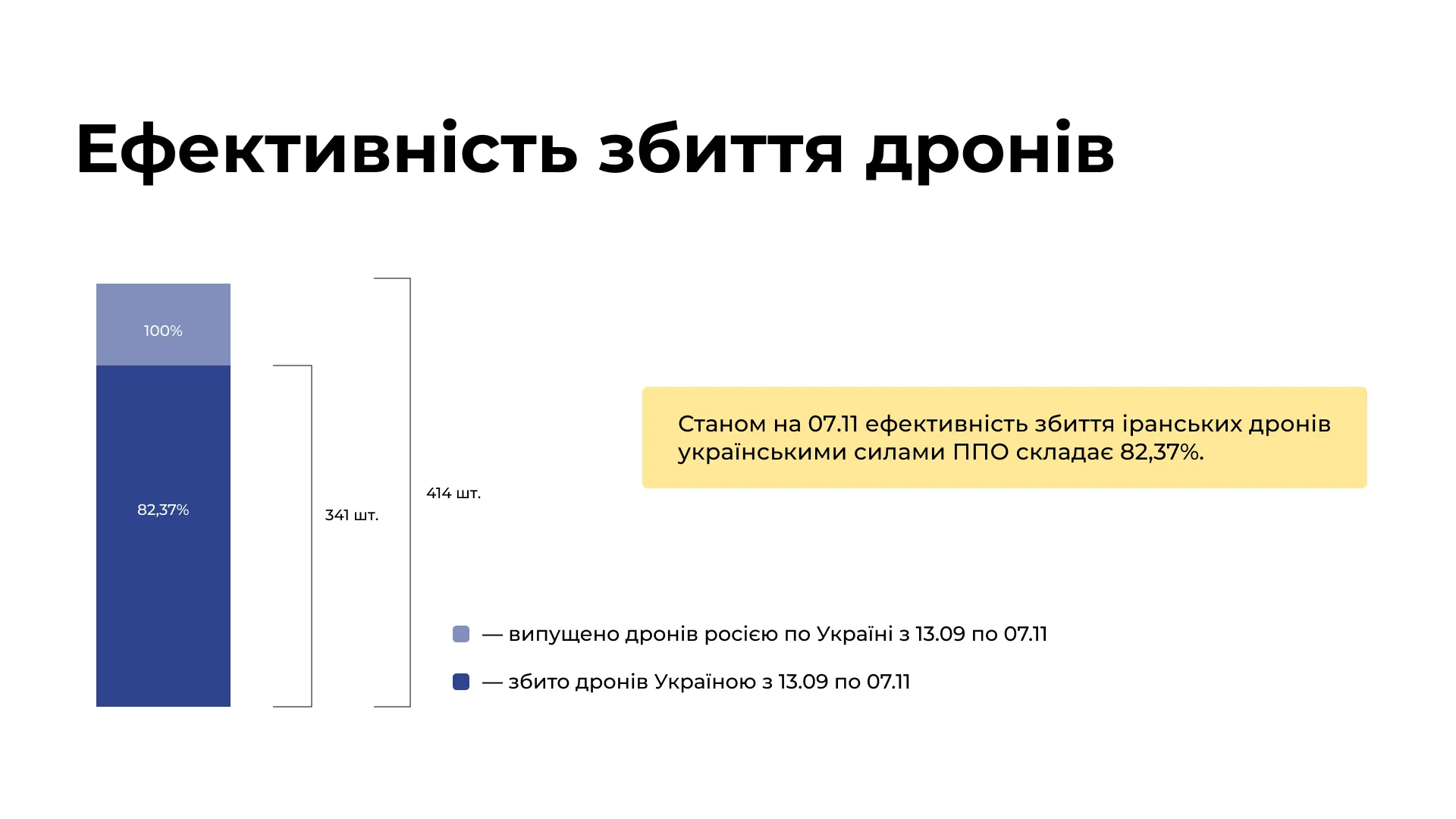 Ефективність збиття дронів

100%

82,37%

341 шт.

414 шт.

Станом на 07.11 ефективність збиття іранських дронів українськими силами ППО складає 82,37%.

— випущено дронів росією по Україні з 13.09 по 07.11

— збито дронів Україною з 13.09 по 07.11